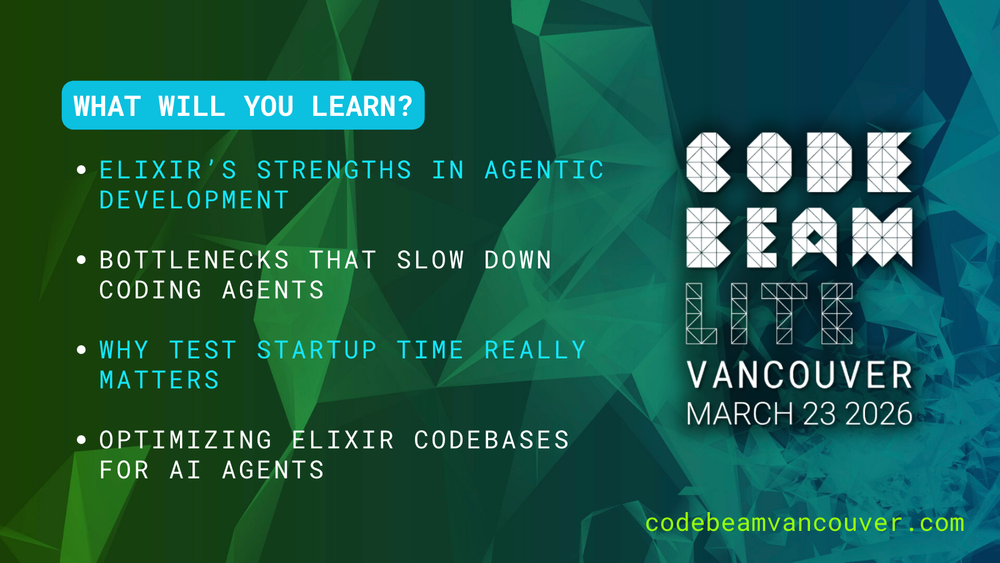 WHAT WILL YOU LEARN?

• ELIXIR'S STRENGTHS IN AGENTIC DEVELOPMENT

• BOTTLENECKS THAT SLOW DOWN CODING AGENTS

• WHY TEST STARTUP TIME REALLY MATTERS

• OPTIMIZING ELIXIR CODEBASES FOR AI AGENTS

CODE BEAM LITE

VANCOUVER

MARCH 23 2026

codebeamvancouver.com